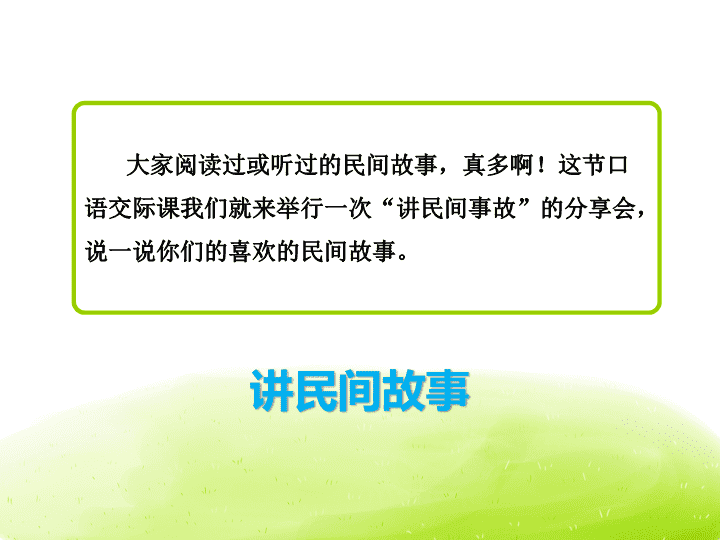 大家阅读过或听过的民间故事，真多啊！这节口语交际课我们就来举行一次“讲民间事故”的分享会，说一说你们的喜欢的民间故事。

讲民间故事